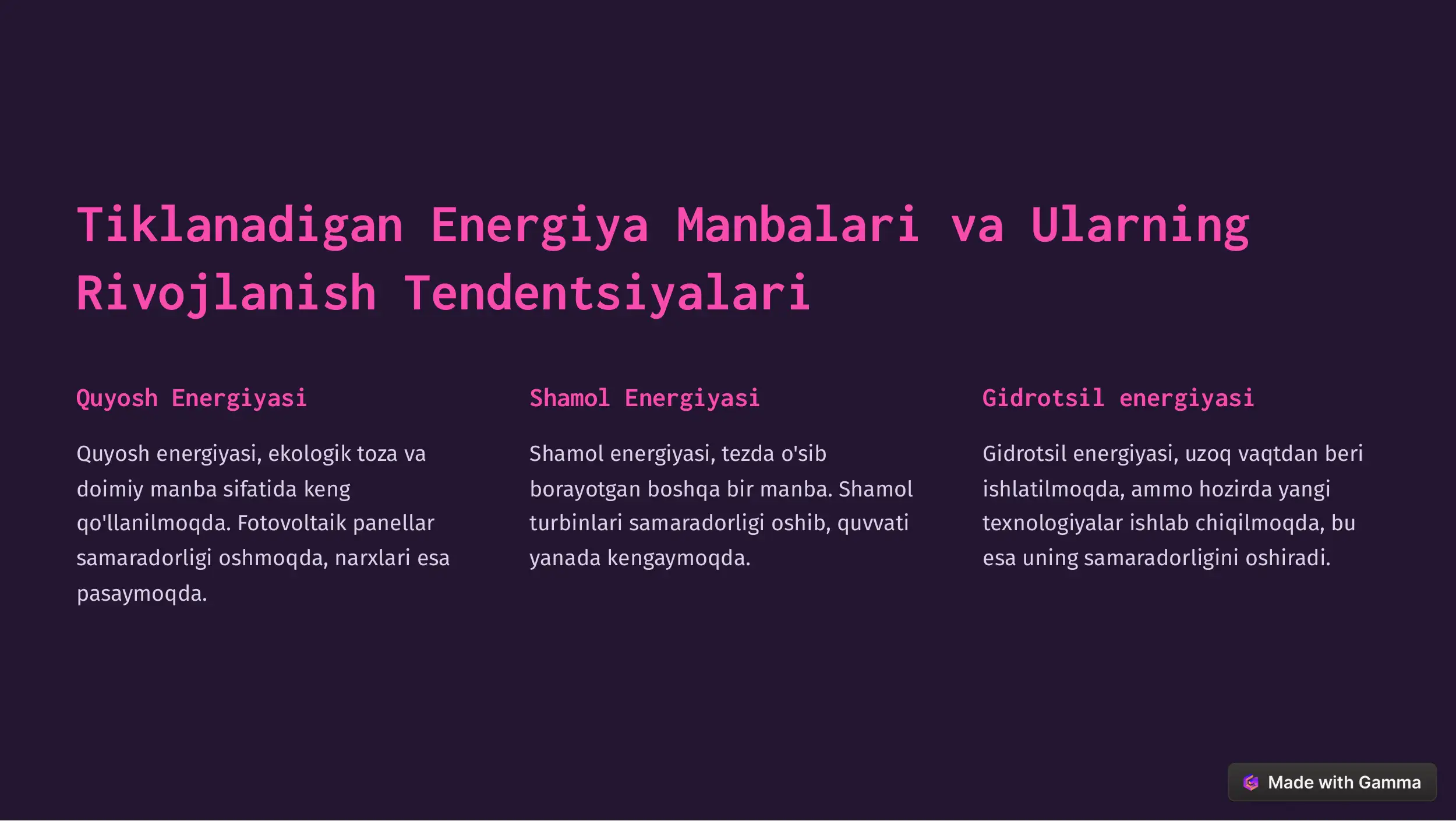 Tiklanadigan Energiya Manbalari va Ularning Rivojlanish Tendentsiyalari

Quyosh Energiyasi

Quyosh energiyasi, ekologik toza va doimiy manba sifatida keng qo'llanilmoqda. Fotovoltaik panellar samaradorligi oshmoqda, narxlari esa pasaymoqda.

Shamol Energiyasi

Shamol energiyasi, tezda o'sib borayotgan boshqa bir manba. Shamol turbinlari samaradorligi oshib, quvvati yanada kengaymoqda.

Gidrotsil energiyasi

Gidrotsil energiyasi, uzoq vaqtdan beri ishlatilmoqda, ammo hozirda yangi texnologiyalar ishlab chiqilmoqda, bu esa uning samaradorligini oshiradi.

Made with Gamma